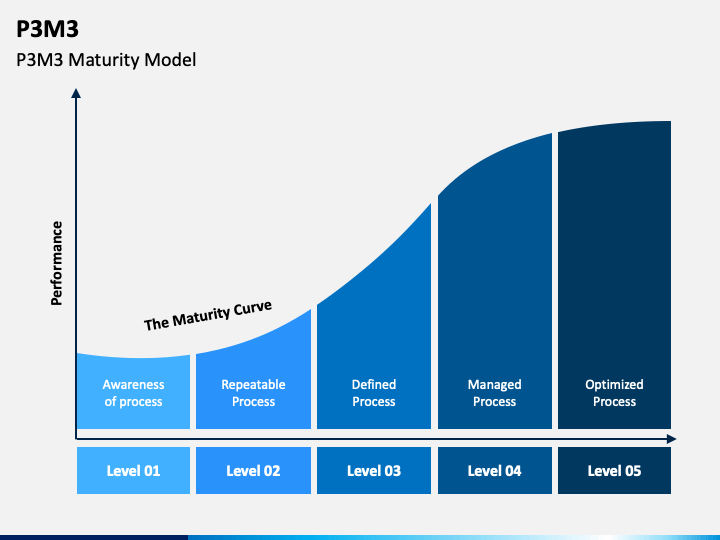 P3M3

P3M3 Maturity Model

Performance

The Maturity Curve

Awareness of process

Repeatable Process

Defined Process

Managed Process

Optimized Process

Level 01

Level 02

Level 03

Level 04

Level 05